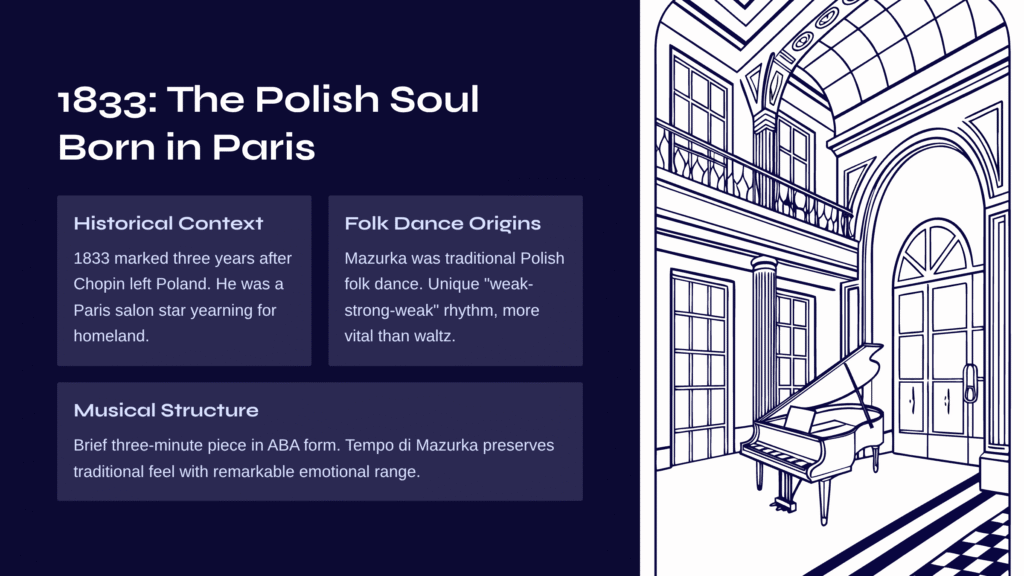 1833: The Polish Soul Born in Paris

Historical Context

1833 marked three years after Chopin left Poland. He was a Paris salon star yearning for homeland.

Folk Dance Origins

Mazurka was traditional Polish folk dance. Unique "weak-strong-weak" rhythm, more vital than waltz.

Musical Structure

Brief three-minute piece in ABA form. Tempo di Mazurka preserves traditional feel with remarkable emotional range.